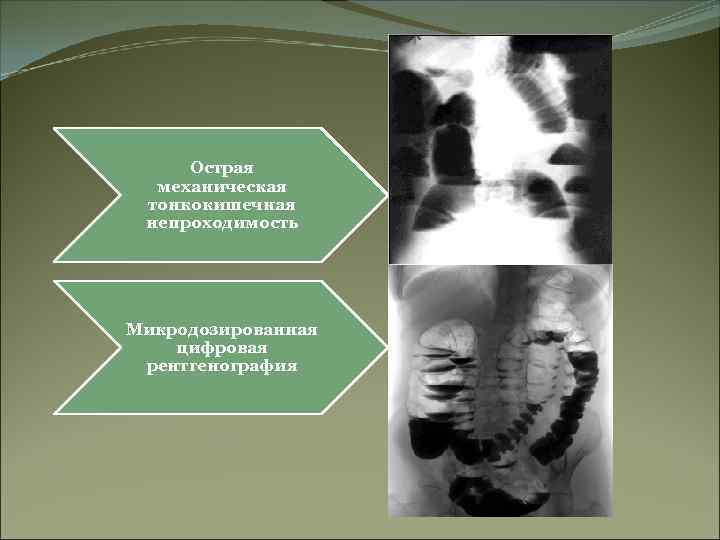 Острая механическая тонкокишечная непроходимость

Микродозированная цифровая рентгенография